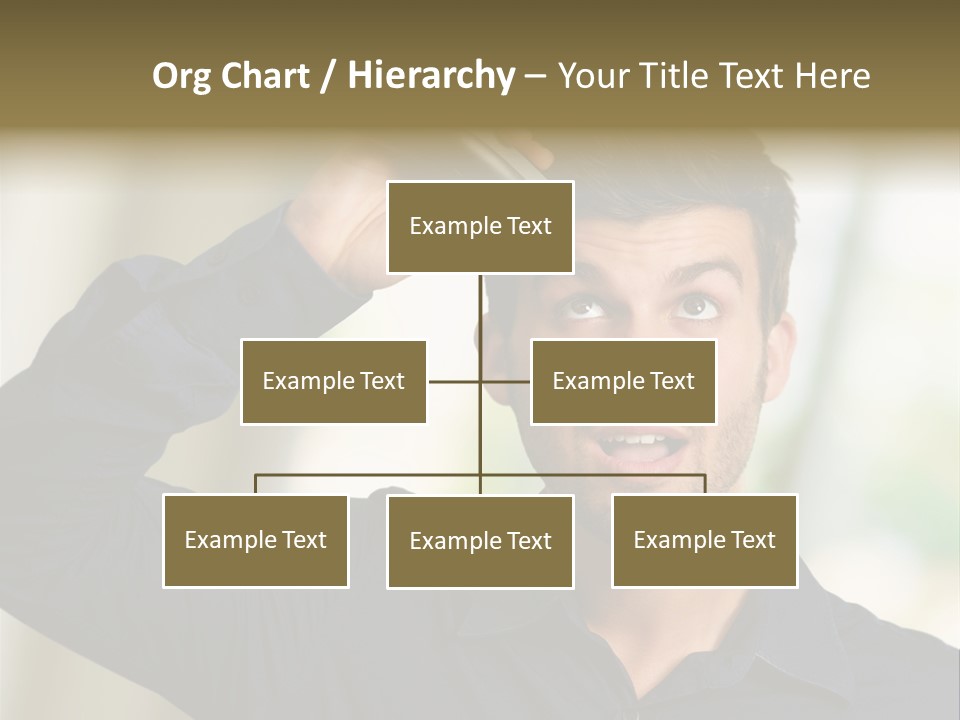 Org Chart / Hierarchy – Your Title Text Here

Example Text

Example Text

Example Text

Example Text

Example Text

Example Text